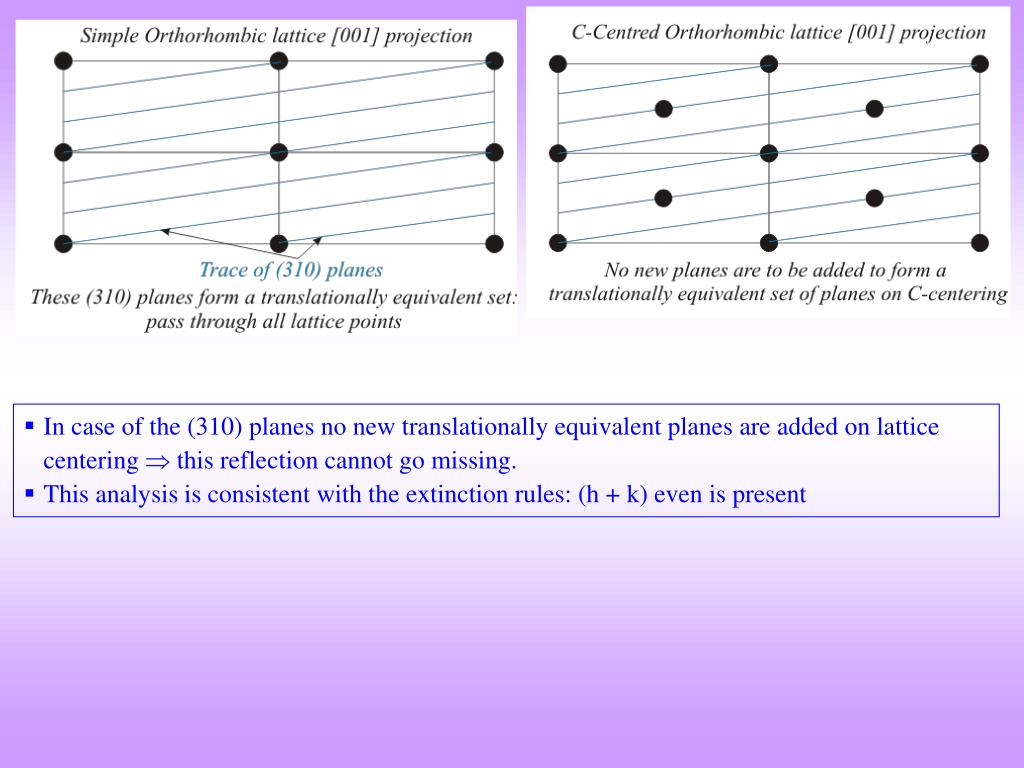 Simple Orthorhombic lattice [001] projection

Trace of (310) planes

These (310) planes form a translationally equivalent set: pass through all lattice points

C-Centred Orthorhombic lattice [001] projection

No new planes are to be added to form a translationally equivalent set of planes on C-centering

▪ In case of the (310) planes no new translationally equivalent planes are added on lattice centering $\Rightarrow$ this reflection cannot go missing.
▪ This analysis is consistent with the extinction rules: (h + k) even is present